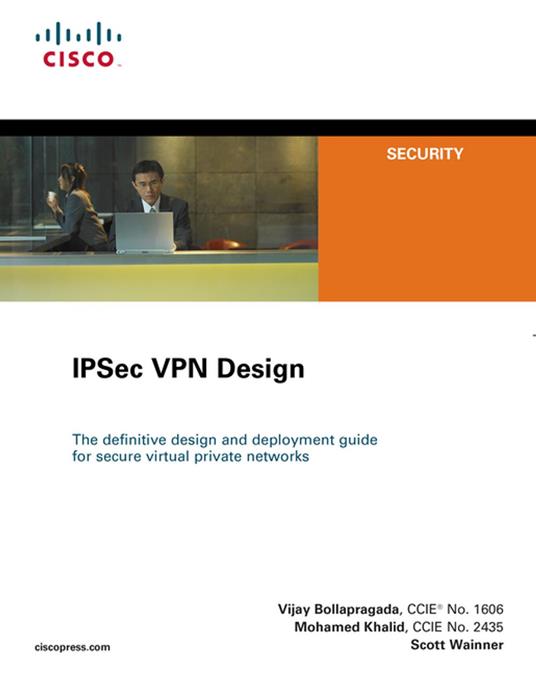 CISCO

SECURITY

IPSec VPN Design

The definitive design and deployment guide for secure virtual private networks

Vijay Bollapragada, CCIE® No. 1606
Mohamed Khalid, CCIE No. 2435
Scott Wainner

ciscopress.com